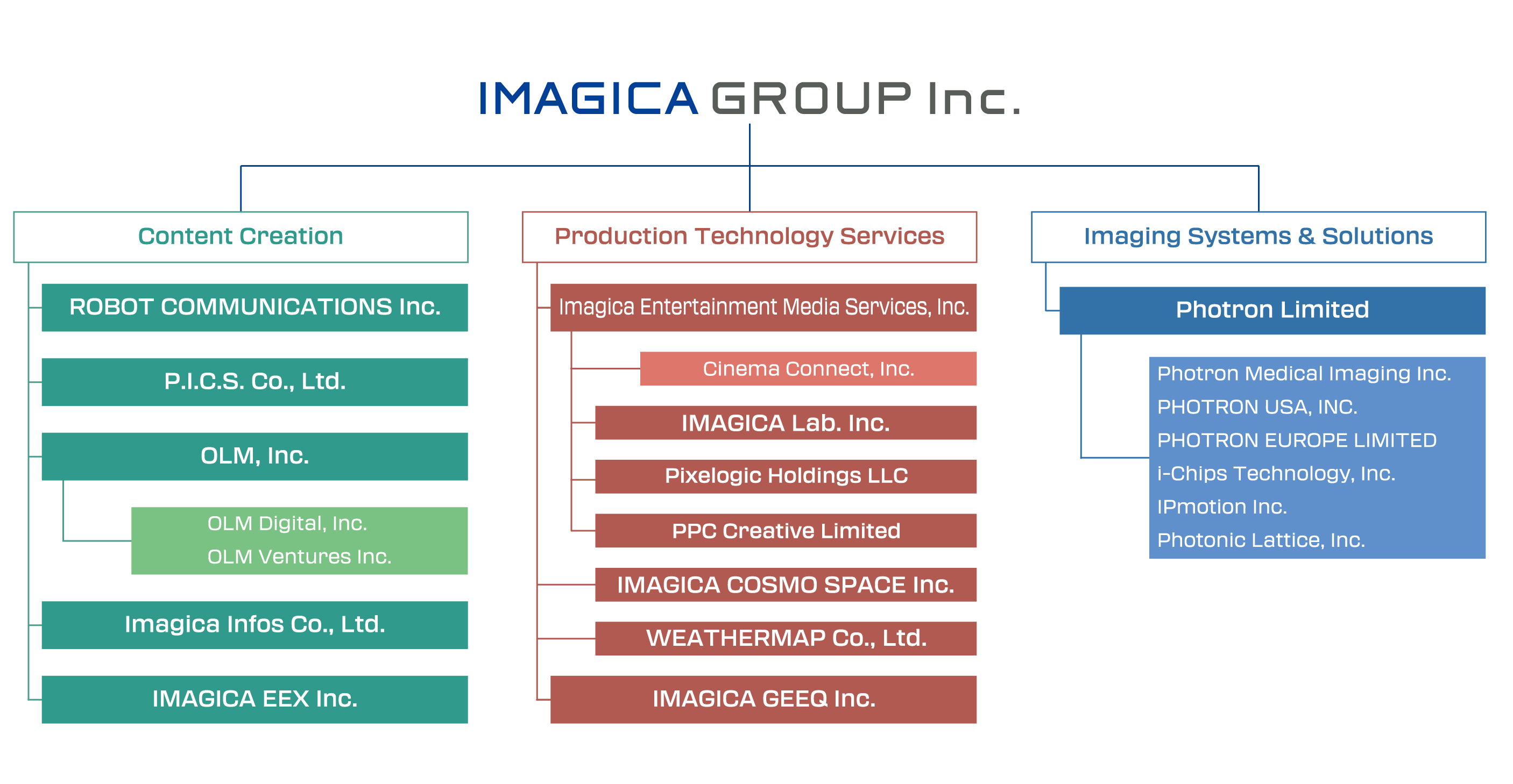 IMAGICA GROUP Inc.

Content Creation

ROBOT COMMUNICATIONS Inc.

P.I.C.S. Co., Ltd.

OLM, Inc.

OLM Digital, Inc.
OLM Ventures Inc.

Imagica Infos Co., Ltd.

IMAGICA EEX Inc.

Production Technology Services

Imagica Entertainment Media Services, Inc.

Cinema Connect, Inc.

IMAGICA Lab. Inc.

Pixelogic Holdings LLC

PPC Creative Limited

IMAGICA COSMO SPACE Inc.

WEATHERMAP Co., Ltd.

IMAGICA GEEQ Inc.

Imaging Systems & Solutions

Photron Limited

Photron Medical Imaging Inc.
PHOTRON USA, INC.
PHOTRON EUROPE LIMITED
i-Chips Technology, Inc.
IPmotion Inc.
Photonic Lattice, Inc.